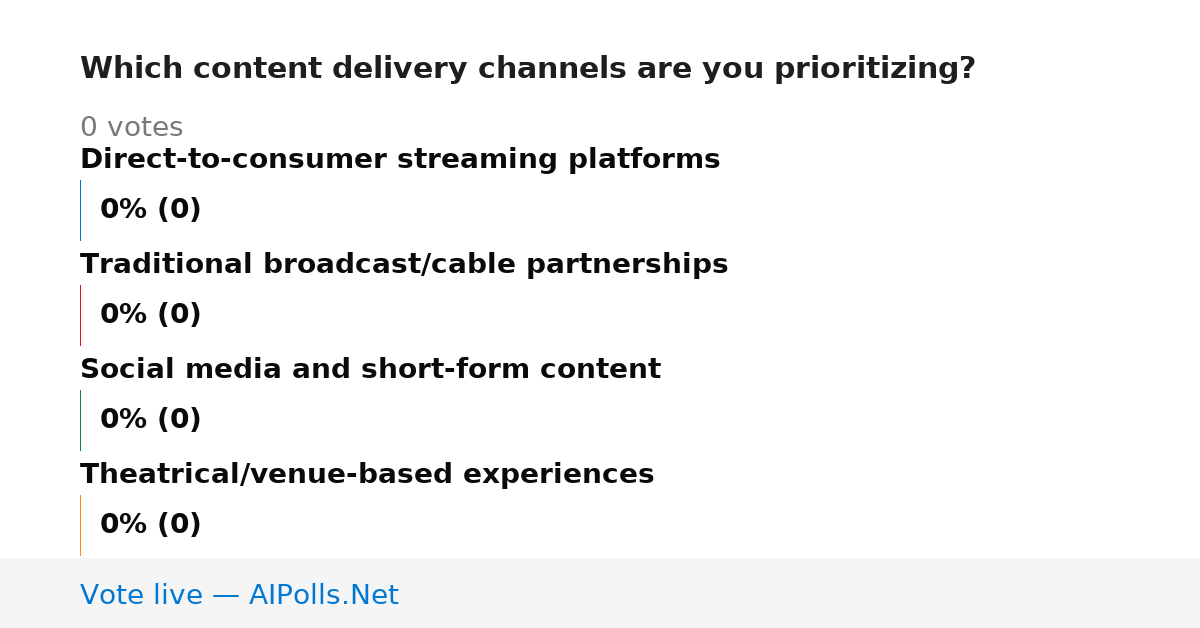 Which content delivery channels are you prioritizing?

0 votes

Direct-to-consumer streaming platforms

0% (0)

Traditional broadcast/cable partnerships

0% (0)

Social media and short-form content

0% (0)

Theatrical/venue-based experiences

0% (0)

Vote live — AIPolls.Net